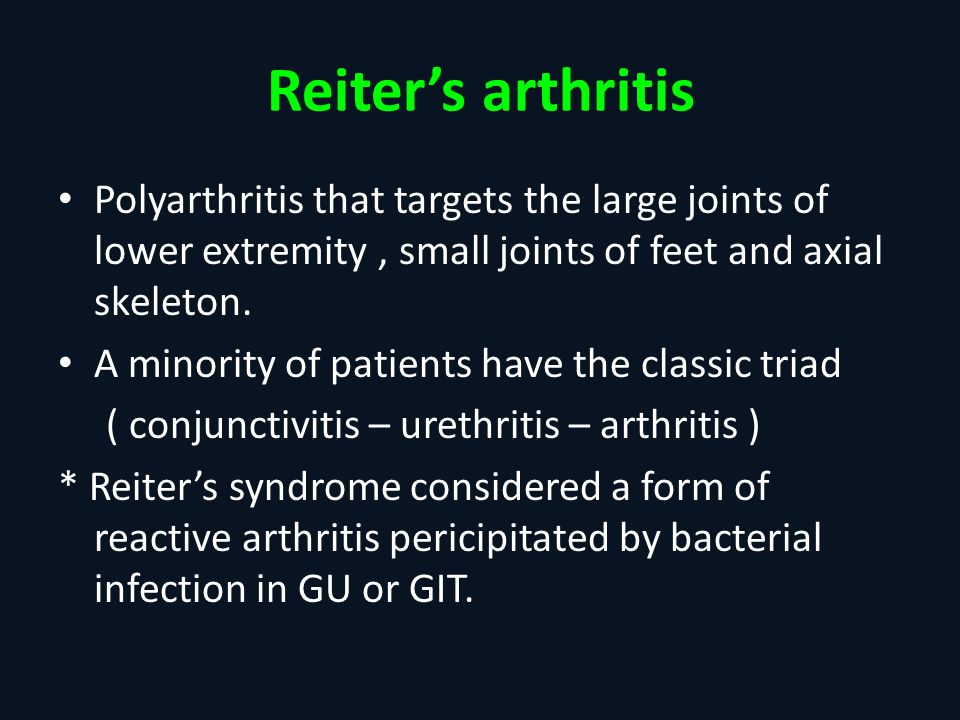 Reiter’s arthritis

• Polyarthritis that targets the large joints of lower extremity , small joints of feet and axial skeleton.

• A minority of patients have the classic triad ( conjunctivitis – urethritis – arthritis )

* Reiter’s syndrome considered a form of reactive arthritis pericipitated by bacterial infection in GU or GIT.